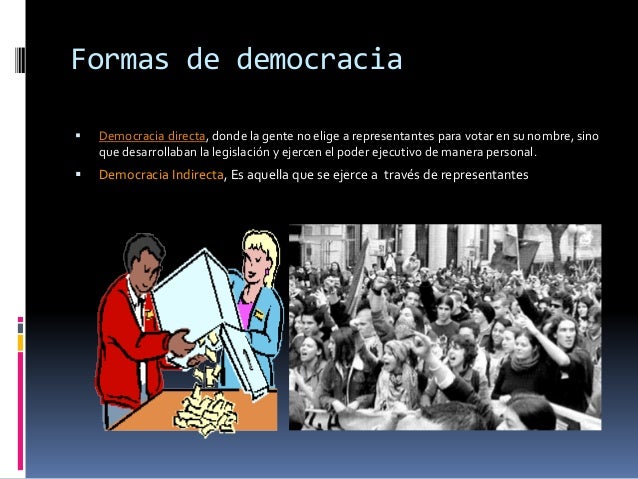 Formas de democracia

▪ Democracia directa, donde la gente no elige a representantes para votar en su nombre, sino que desarrollaban la legislación y ejercen el poder ejecutivo de manera personal.

▪ Democracia Indirecta, Es aquella que se ejerce a través de representantes